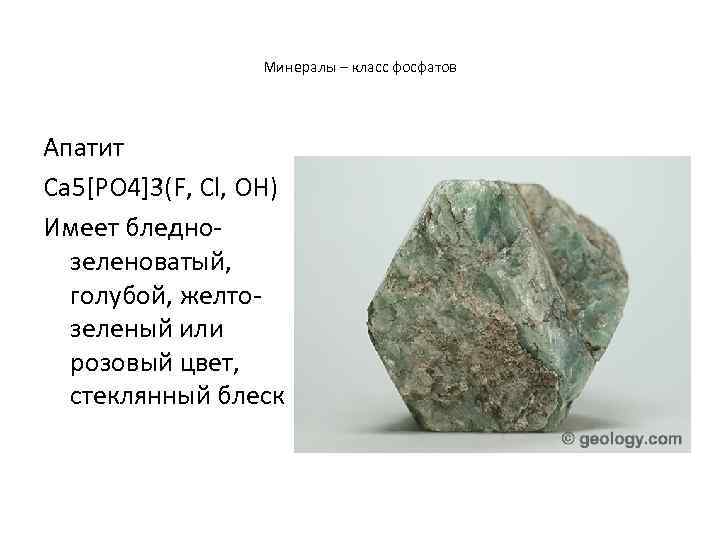 Минералы – класс фосфатов

Апатит

Ca5[PO4]3(F, Cl, OH)

Имеет бледно-зеленоватый, голубой, желто-зеленый или розовый цвет, стеклянный блеск

© geology.com